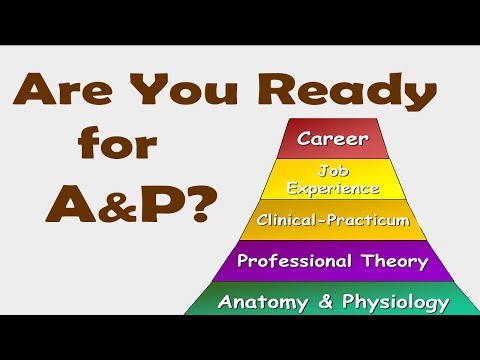 Are You Ready for A&P?

Career

Job Experience

Clinical-Practicum

Professional Theory

Anatomy & Physiology